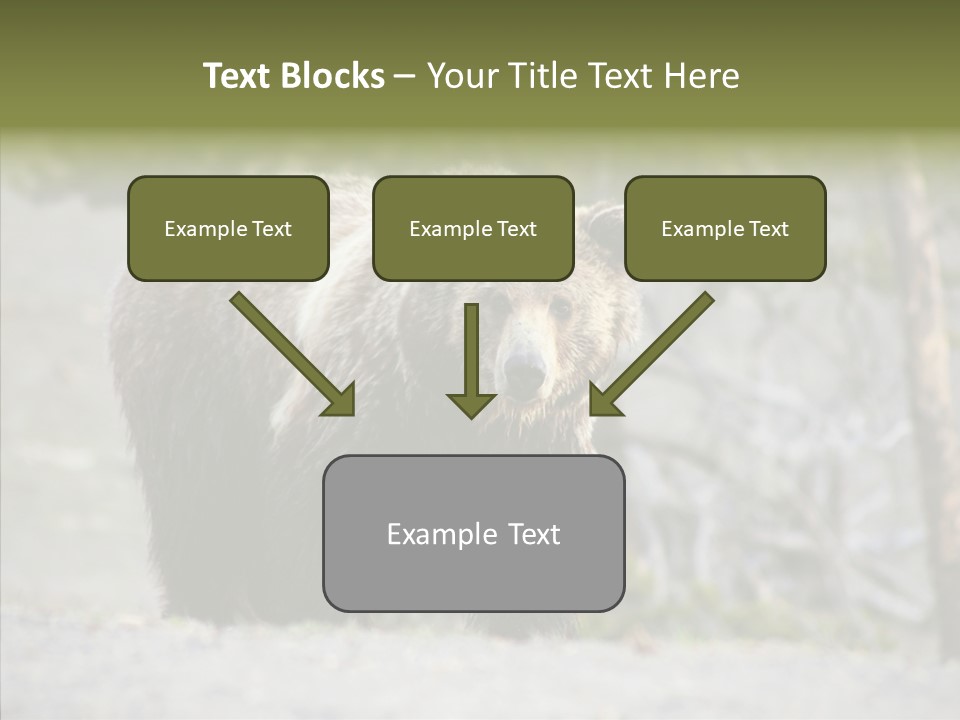 Text Blocks – Your Title Text Here

Example Text

Example Text

Example Text

Example Text